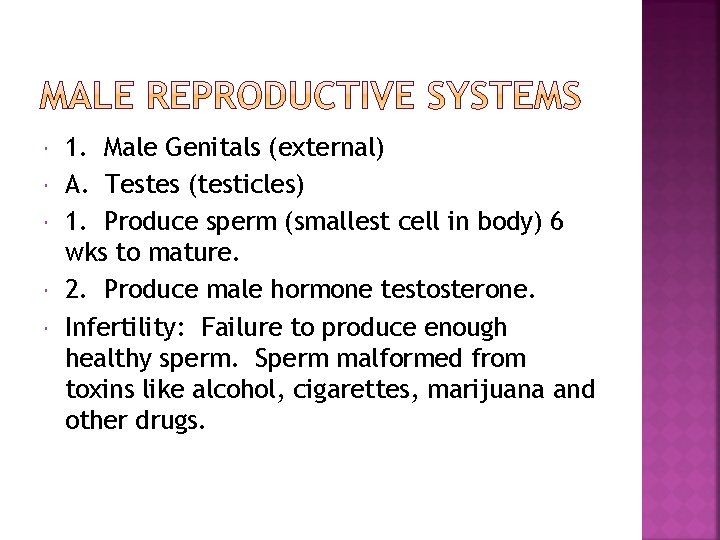 MALE REPRODUCTIVE SYSTEMS

1. Male Genitals (external)

A. Testes (testicles)

1. Produce sperm (smallest cell in body) 6 wks to mature.

2. Produce male hormone testosterone.

Infertility: Failure to produce enough healthy sperm. Sperm malformed from toxins like alcohol, cigarettes, marijuana and other drugs.